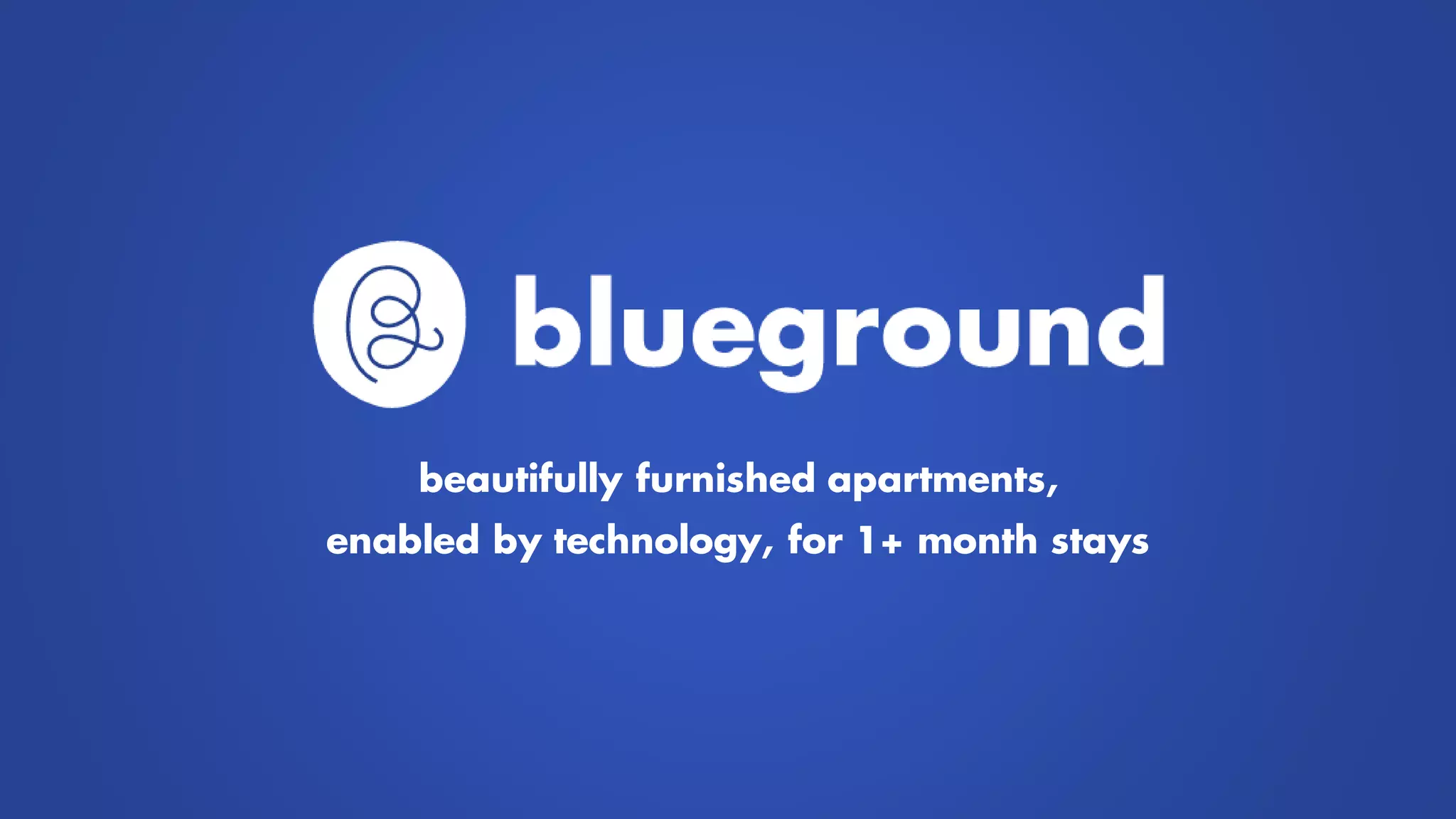 blueground

beautifully furnished apartments, enabled by technology, for 1+ month stays